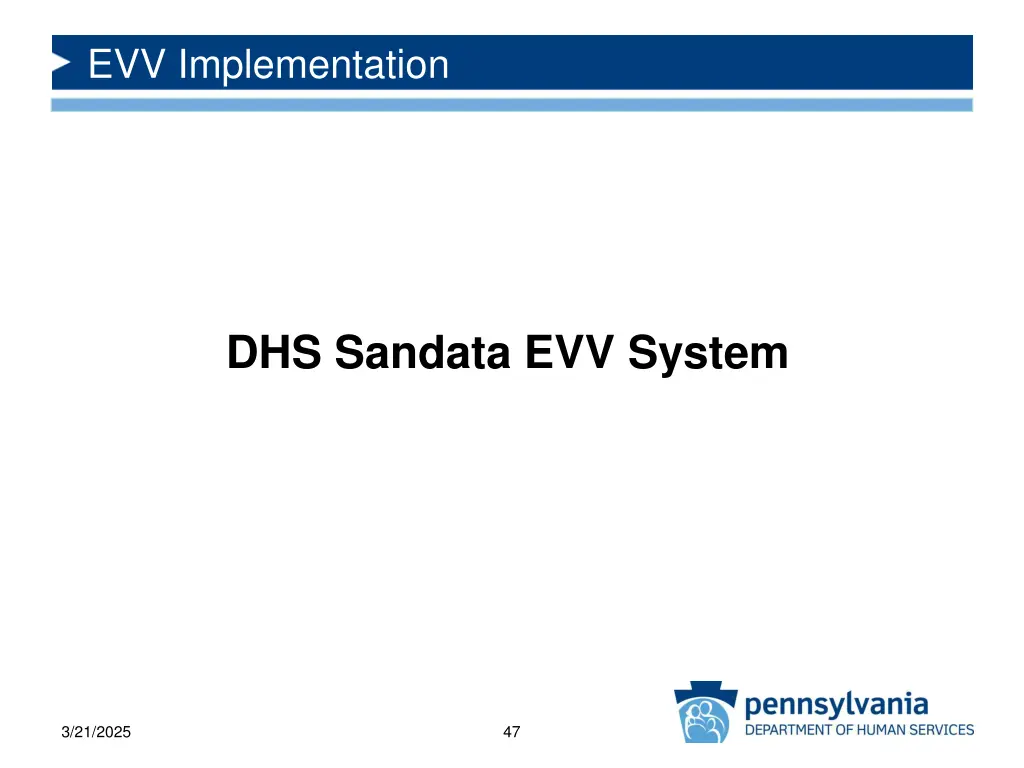 EVV Implementation

DHS Sandata EVV System

3/21/2025

47

pennsylvania
DEPARTMENT OF HUMAN SERVICES